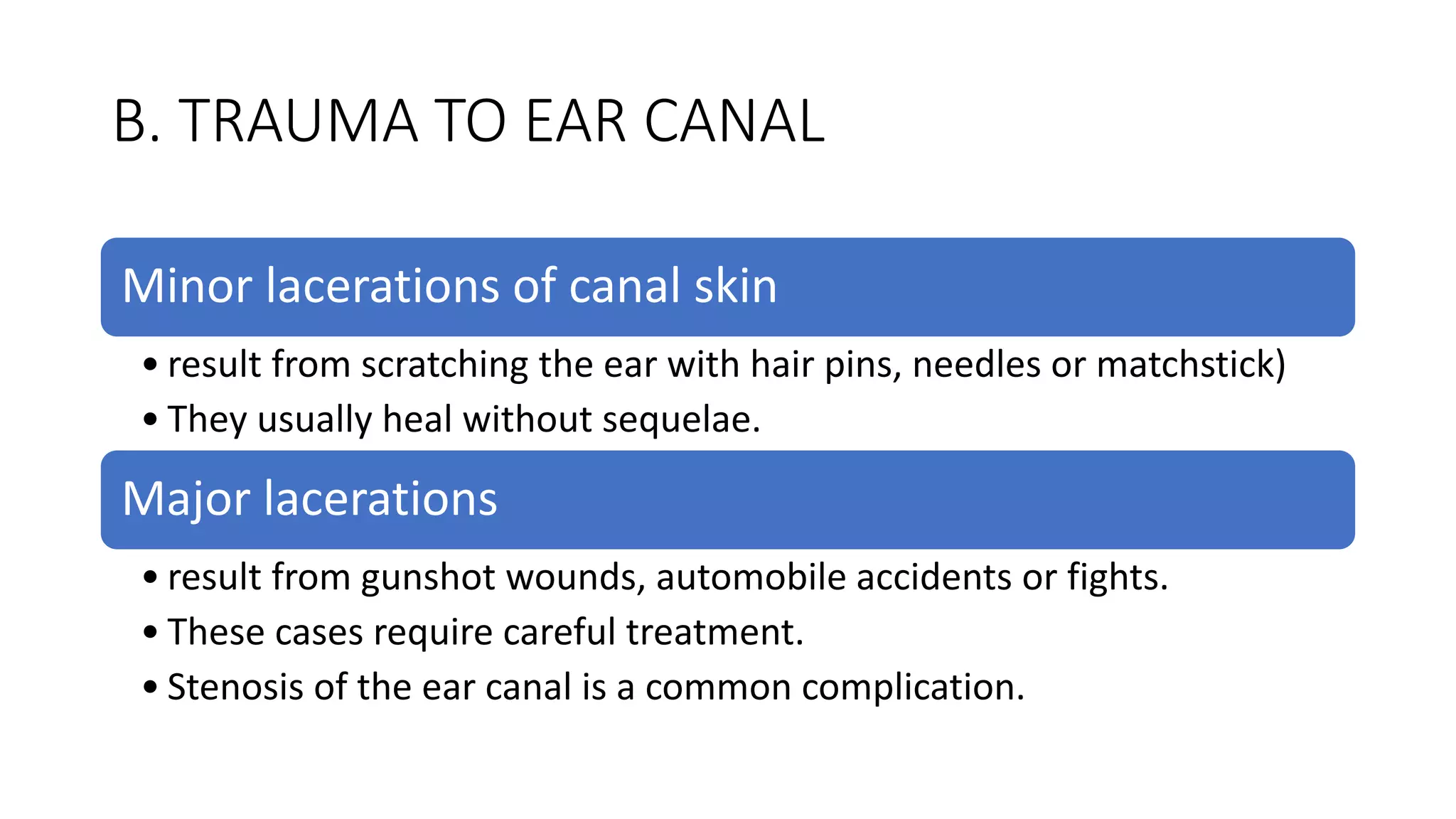 B. TRAUMA TO EAR CANAL

Minor lacerations of canal skin

• result from scratching the ear with hair pins, needles or matchstick)
• They usually heal without sequelae.

Major lacerations

• result from gunshot wounds, automobile accidents or fights.
• These cases require careful treatment.
• Stenosis of the ear canal is a common complication.